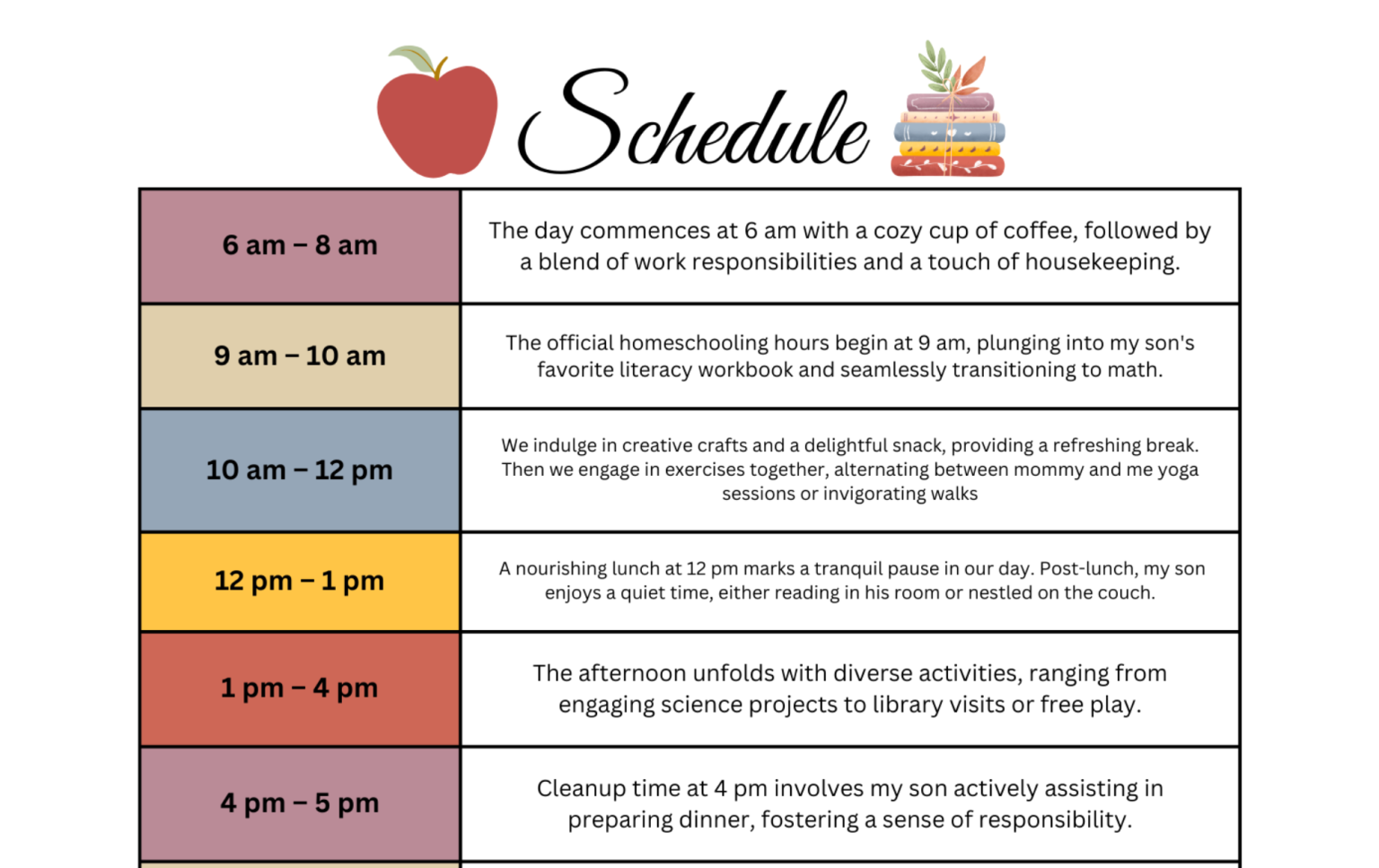 Schedule

| | |
|---|---|
| 6 am – 8 am | The day commences at 6 am with a cozy cup of coffee, followed by a blend of work responsibilities and a touch of housekeeping. |
| 9 am – 10 am | The official homeschooling hours begin at 9 am, plunging into my son's favorite literacy workbook and seamlessly transitioning to math. |
| 10 am – 12 pm | We indulge in creative crafts and a delightful snack, providing a refreshing break. Then we engage in exercises together, alternating between mommy and me yoga sessions or invigorating walks |
| 12 pm – 1 pm | A nourishing lunch at 12 pm marks a tranquil pause in our day. Post-lunch, my son enjoys a quiet time, either reading in his room or nestled on the couch. |
| 1 pm – 4 pm | The afternoon unfolds with diverse activities, ranging from engaging science projects to library visits or free play. |
| 4 pm – 5 pm | Cleanup time at 4 pm involves my son actively assisting in preparing dinner, fostering a sense of responsibility. |